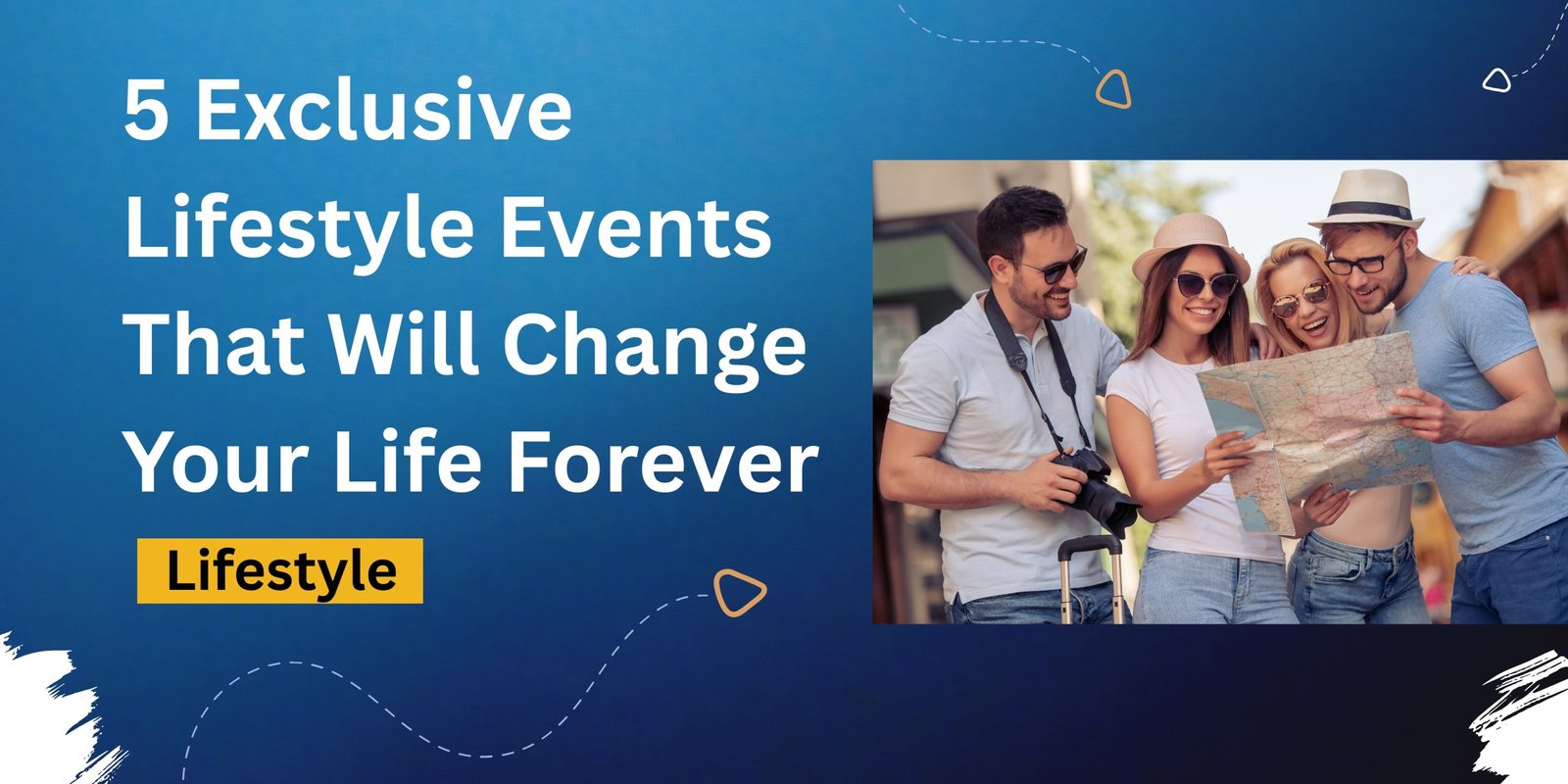 5 Exclusive Lifestyle Events That Will Change Your Life Forever

Lifestyle